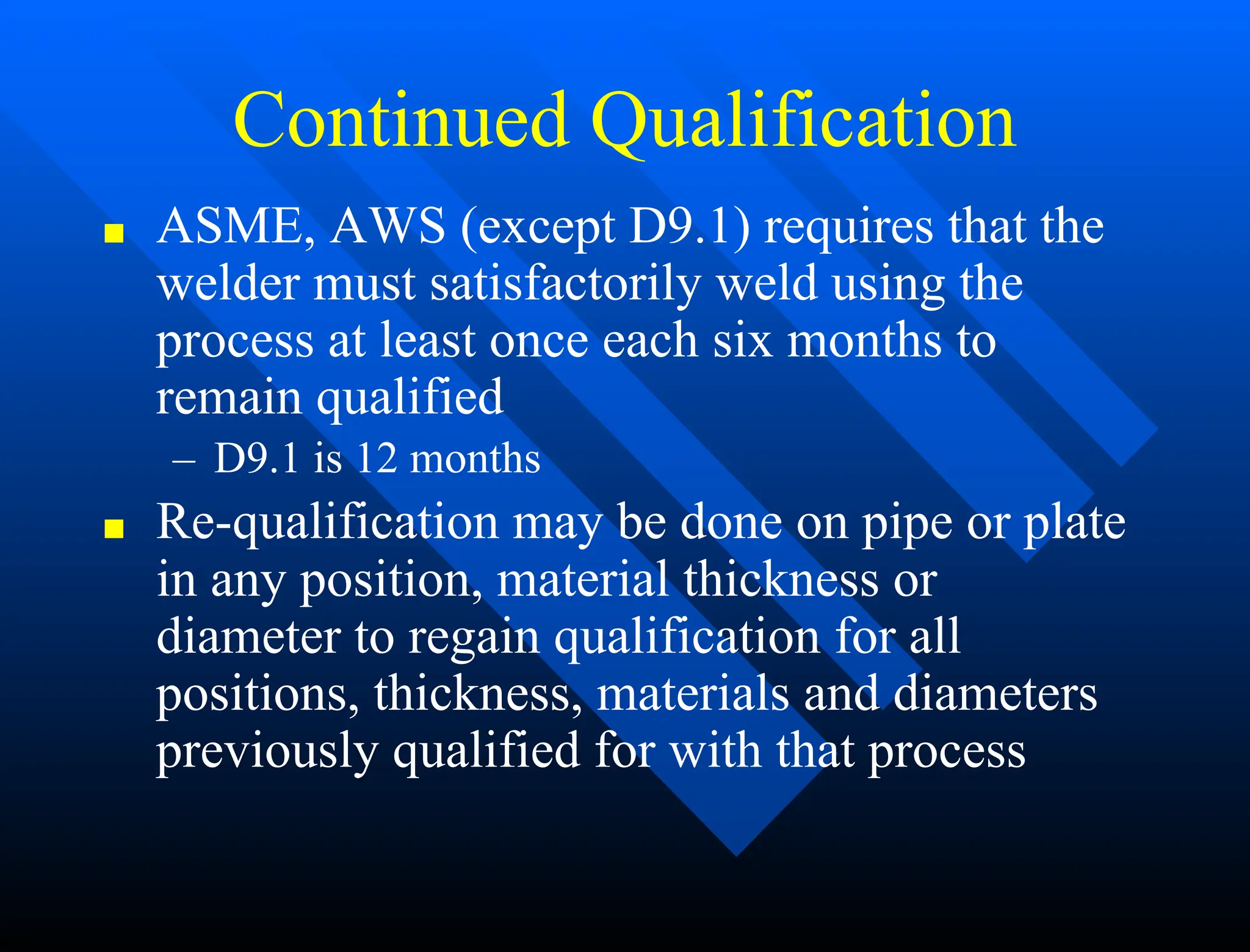 Continued Qualification

■ ASME, AWS (except D9.1) requires that the welder must satisfactorily weld using the process at least once each six months to remain qualified

– D9.1 is 12 months

■ Re-qualification may be done on pipe or plate in any position, material thickness or diameter to regain qualification for all positions, thickness, materials and diameters previously qualified for with that process